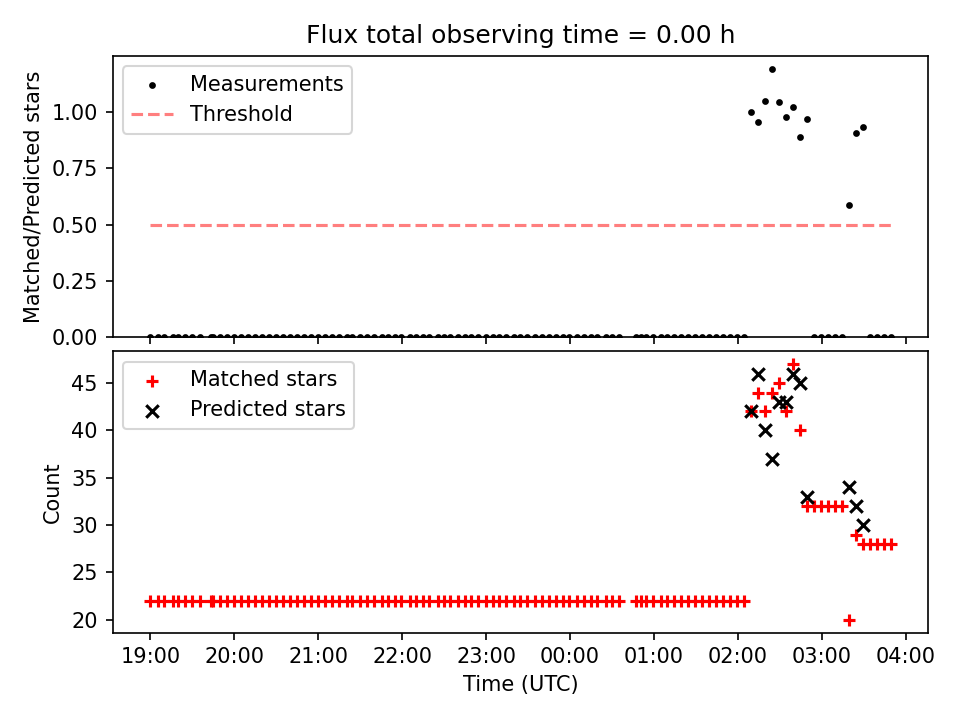 Flux total observing time = 0.00 h

Measurements
Threshold

Matched/Predicted stars

1.00
0.75
0.50
0.25
0.00

Matched stars
Predicted stars

Count

45
40
35
30
25
20

19:00 20:00 21:00 22:00 23:00 00:00 01:00 02:00 03:00 04:00

Time (UTC)